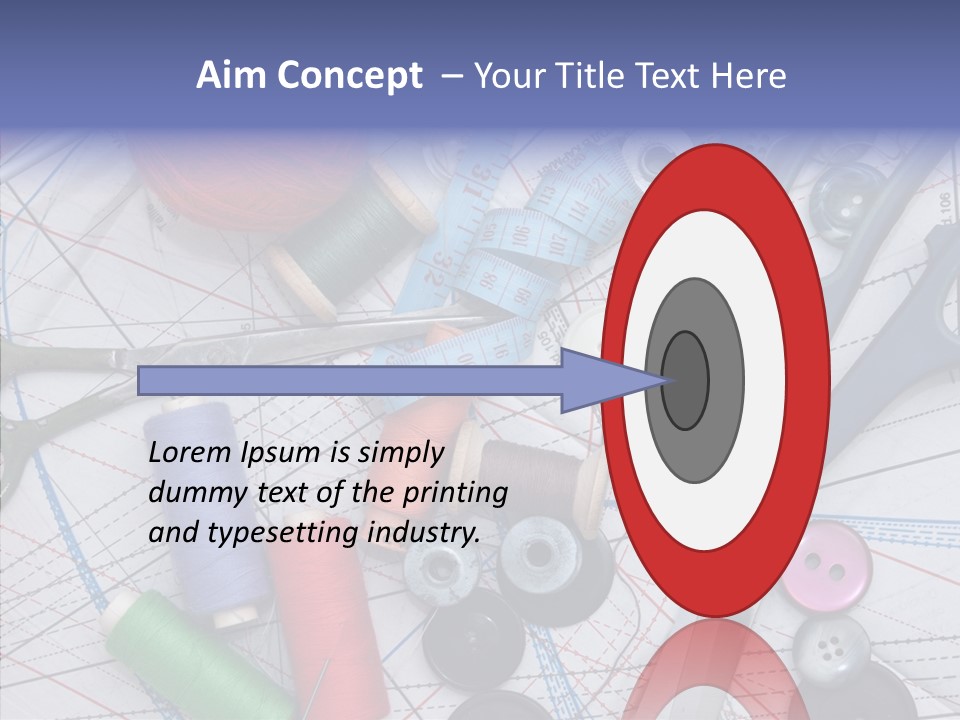 Aim Concept – Your Title Text Here

Lorem Ipsum is simply dummy text of the printing and typesetting industry.